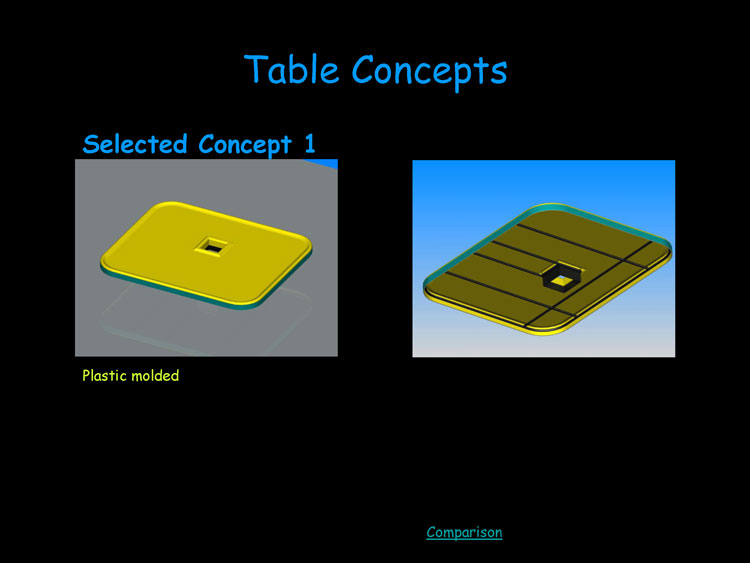 Table Concepts

Selected Concept 1

Plastic molded

Comparison